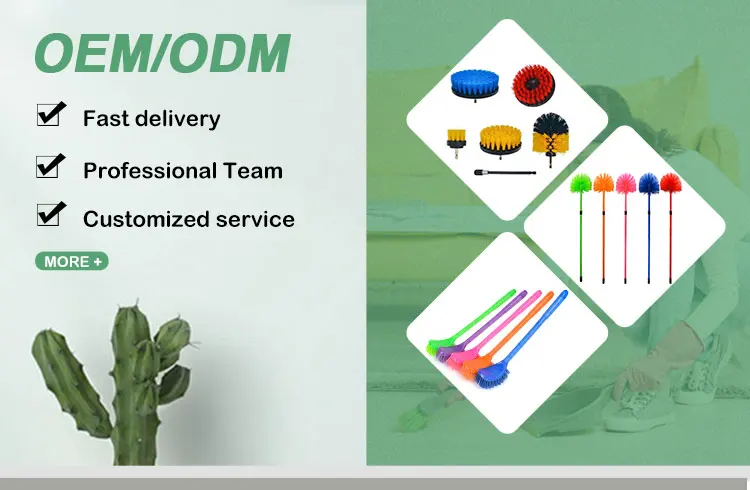 OEM/ODM

Fast delivery

Professional Team

Customized service

MORE +